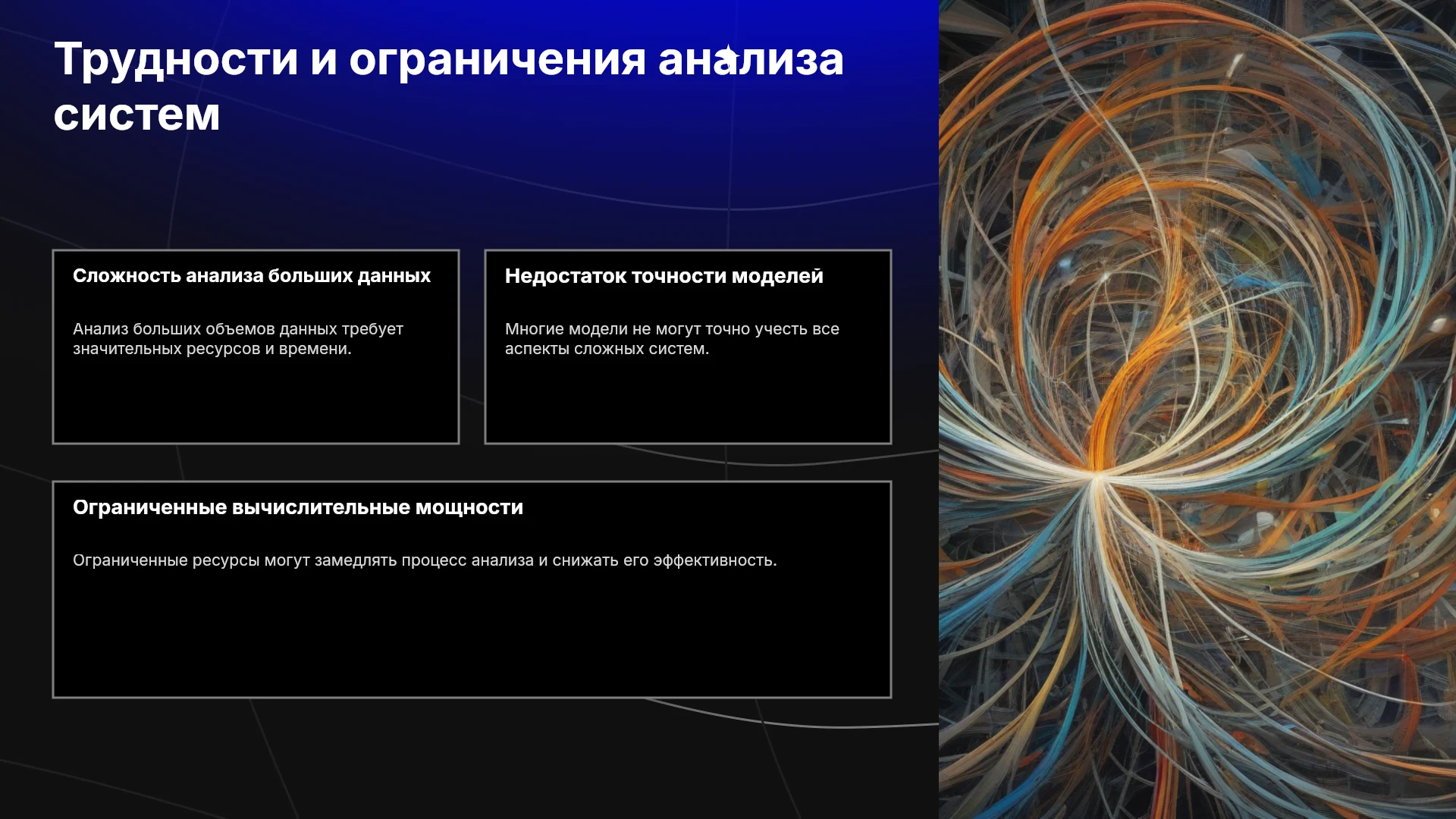 Трудности и ограничения анализа систем

Сложность анализа больших данных

Анализ больших объемов данных требует значительных ресурсов и времени.

Недостаток точности моделей

Многие модели не могут точно учесть все аспекты сложных систем.

Ограниченные вычислительные мощности

Ограниченные ресурсы могут замедлять процесс анализа и снижать его эффективность.